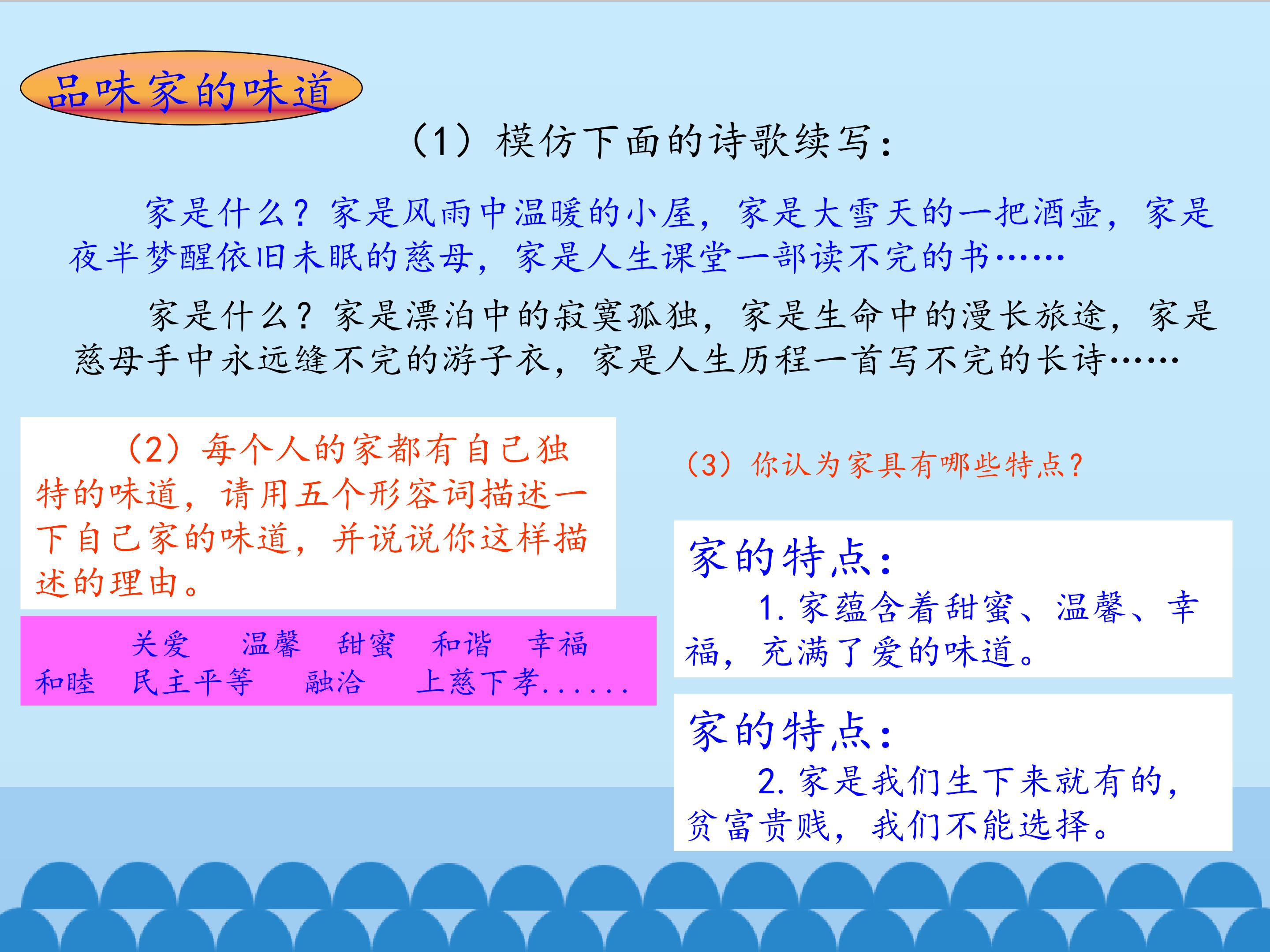 品味家的味道

（1）模仿下面的诗歌续写：

家是什么？家是风雨中温暖的小屋，家是大雪天的一把酒壶，家是夜半梦醒依旧未眠的慈母，家是人生课堂一部读不完的书……

家是什么？家是漂泊中的寂寞孤独，家是生命中的漫长旅途，家是慈母手中永远缝不完的游子衣，家是人生历程一首写不完的长诗……

（2）每个人的家都有自己独特的味道，请用五个形容词描述一下自己家的味道，并说说你这样描述的理由。

关爱　温馨　甜蜜　和谐　幸福
和睦　民主平等　融洽　上慈下孝......

（3）你认为家具有哪些特点？

家的特点：
1. 家蕴含着甜蜜、温馨、幸福，充满了爱的味道。

家的特点：
2. 家是我们生下来就有的，贫富贵贱，我们不能选择。